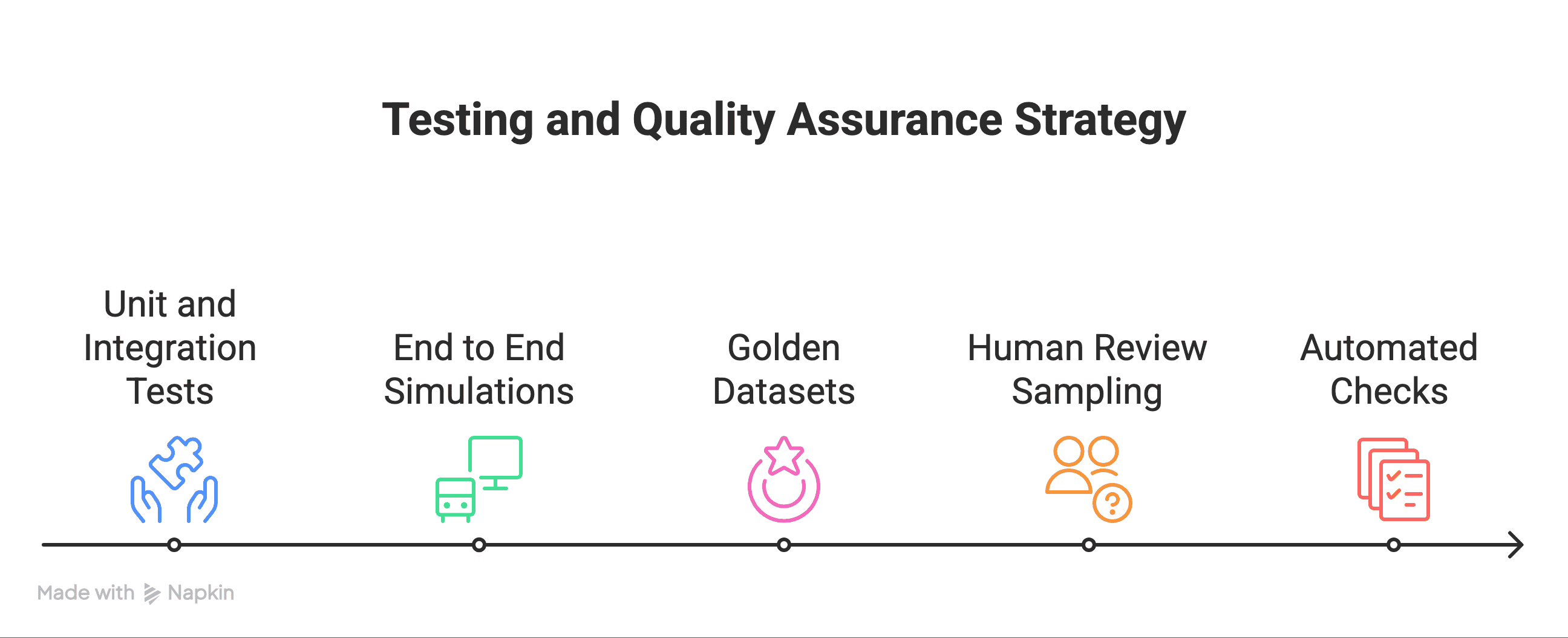 Testing and Quality Assurance Strategy

Unit and Integration Tests

End to End Simulations

Golden Datasets

Human Review Sampling

Automated Checks

Made with Napkin